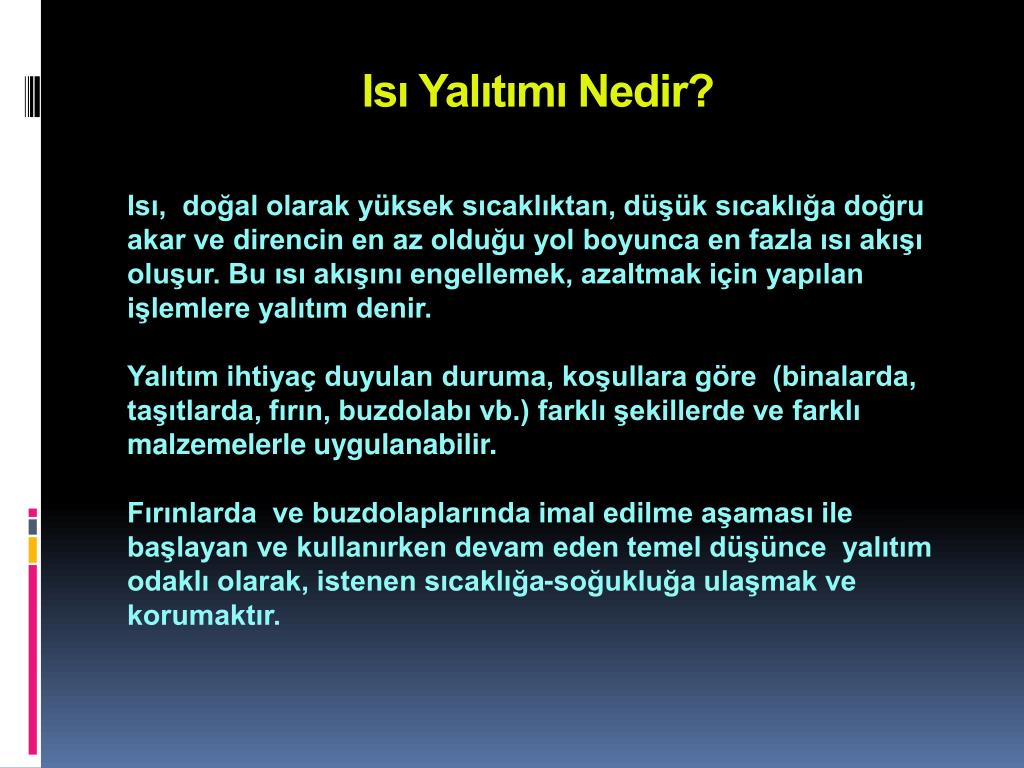 Isı Yalıtımı Nedir?

Isı, doğal olarak yüksek sıcaklıktan, düşük sıcaklığa doğru akar ve direncin en az olduğu yol boyunca en fazla ısı akışı oluşur. Bu ısı akışını engellemek, azaltmak için yapılan işlemlere yalıtım denir.

Yalıtım ihtiyaç duyulan duruma, koşullara göre (binalarda, taşıtlarda, fırın, buzdolabı vb.) farklı şekillerde ve farklı malzemelerle uygulanabilir.

Fırınlarda ve buzdolaplarında imal edilme aşaması ile başlayan ve kullanırken devam eden temel düşünce yalıtım odaklı olarak, istenen sıcaklığa-soğukluğa ulaşmak ve korumaktır.